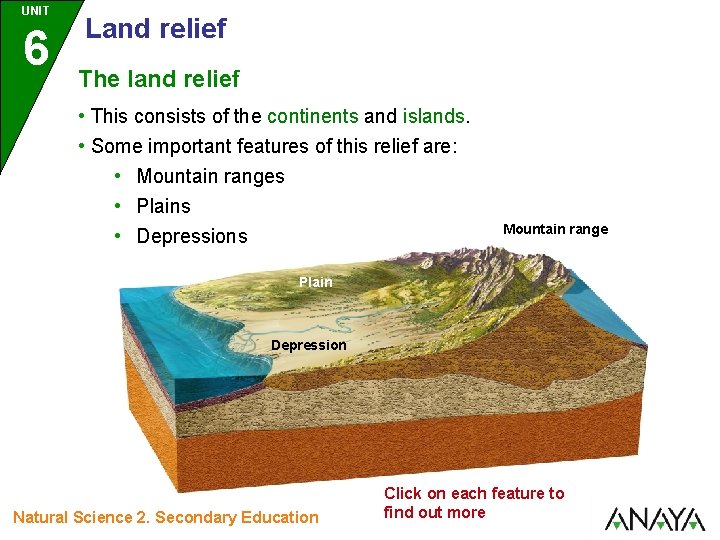 UNIT
6
Land relief

The land relief

• This consists of the continents and islands.
• Some important features of this relief are:
• Mountain ranges
• Plains
• Depressions

Mountain range
Plain
Depression

Click on each feature to find out more

Natural Science 2. Secondary Education

ANAYA